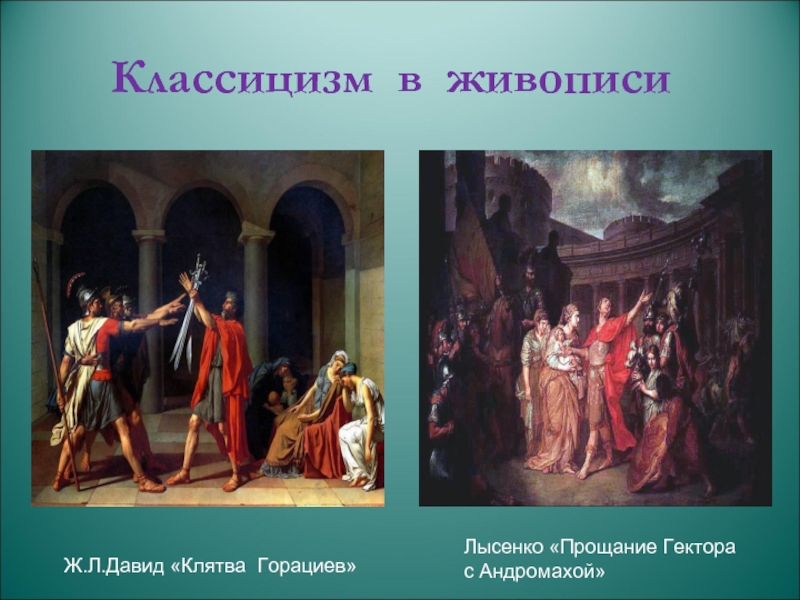 Классицизм в живописи

Ж.Л.Давид «Клятва Горациев»

Лысенко «Прощание Гектора с Андромахой»